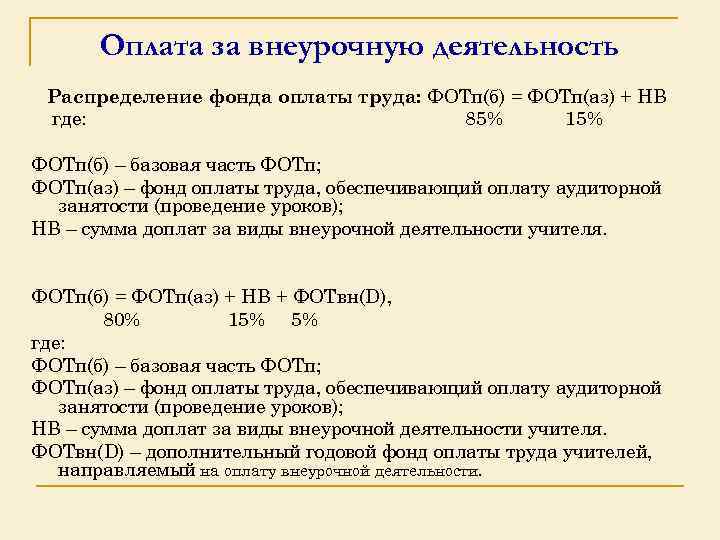 Оплата за внеурочную деятельность

Распределение фонда оплаты труда: ФОТп(б) = ФОТп(аз) + НВ
где: 85% 15%

ФОТп(б) – базовая часть ФОТп;
ФОТп(аз) – фонд оплаты труда, обеспечивающий оплату аудиторной занятости (проведение уроков);
НВ – сумма доплат за виды внеурочной деятельности учителя.

ФОТп(б) = ФОТп(аз) + НВ + ФОТвн(D),
80% 15% 5%
где:
ФОТп(б) – базовая часть ФОТп;
ФОТп(аз) – фонд оплаты труда, обеспечивающий оплату аудиторной занятости (проведение уроков);
НВ – сумма доплат за виды внеурочной деятельности учителя.
ФОТвн(D) – дополнительный годовой фонд оплаты труда учителей, направляемый на оплату внеурочной деятельности.